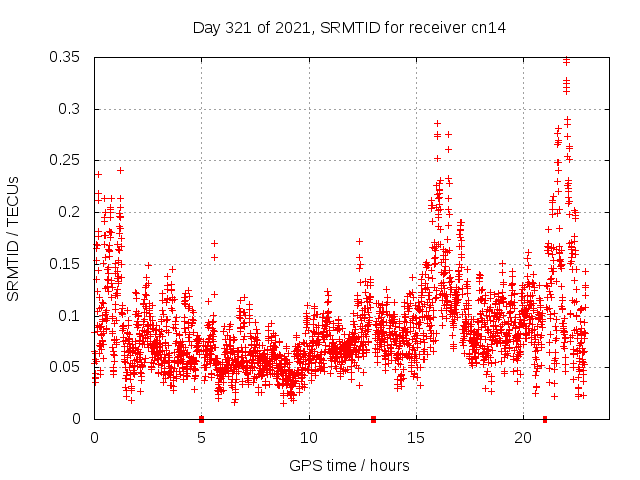 Day 321 of 2021, SRMTID for receiver cn14

SRMTID / TECUs

0.35
0.3
0.25
0.2
0.15
0.1
0.05
0

0
5
10
15
20

GPS time / hours